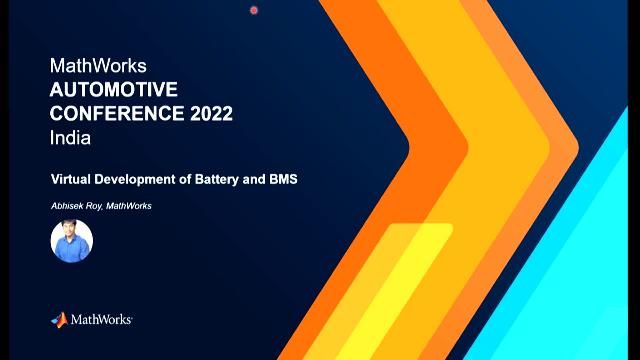 MathWorks
AUTOMOTIVE
CONFERENCE 2022
India

Virtual Development of Battery and BMS

Abhisek Roy, MathWorks

MathWorks